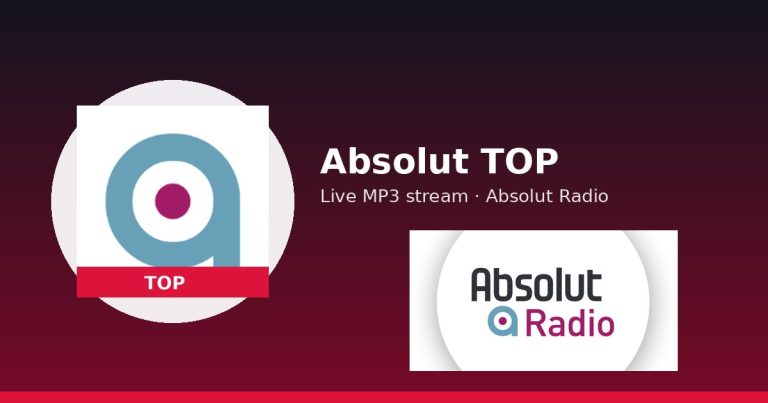 TOP

Absolut TOP

Live MP3 stream · Absolut Radio

Absolut
Radio